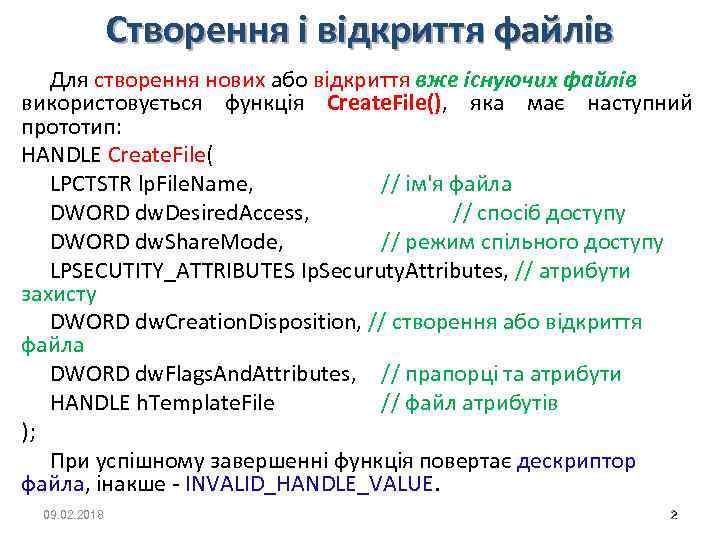 Створення і відкриття файлів

Для створення нових або відкриття вже існуючих файлів використовується функція CreateFile(), яка має наступний прототип:

HANDLE CreateFile(
LPCTSTR lpFileName, // ім'я файла
DWORD dwDesiredAccess, // спосіб доступу
DWORD dwShareMode, // режим спільного доступу
LPSECUTITY_ATTRIBUTES lpSecurutyAttributes, // атрибути захисту
DWORD dwCreationDisposition, // створення або відкриття файла
DWORD dwFlagsAndAttributes, // прапорці та атрибути
HANDLE hTemplateFile // файл атрибутів
);

При успішному завершенні функція повертає дескриптор файла, інакше - INVALID_HANDLE_VALUE.

09.02.2018

2